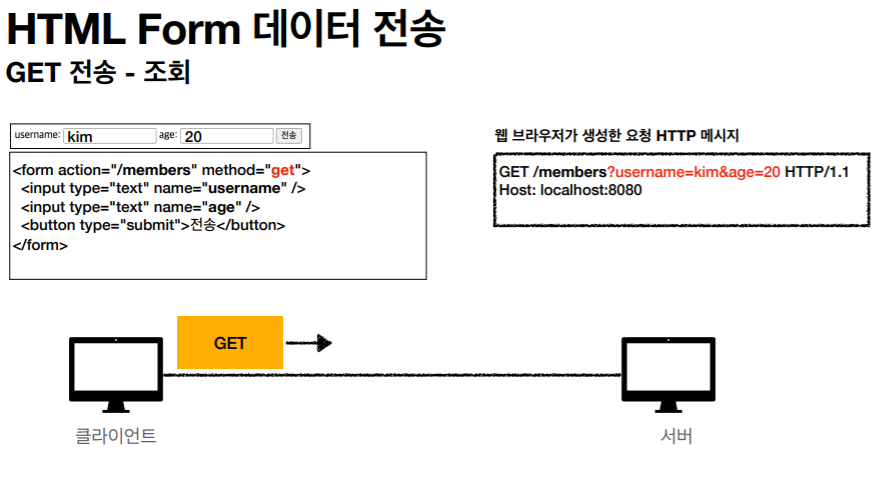 HTML Form 데이터 전송
GET 전송 - 조회

username: kim age: 20 전송

<form action="/members" method="get">
<input type="text" name="username" />
<input type="text" name="age" />
<button type="submit">전송</button>
</form>

웹 브라우저가 생성한 요청 HTTP 메시지

GET /members?username=kim&age=20 HTTP/1.1
Host: localhost:8080

GET

클라이언트

서버